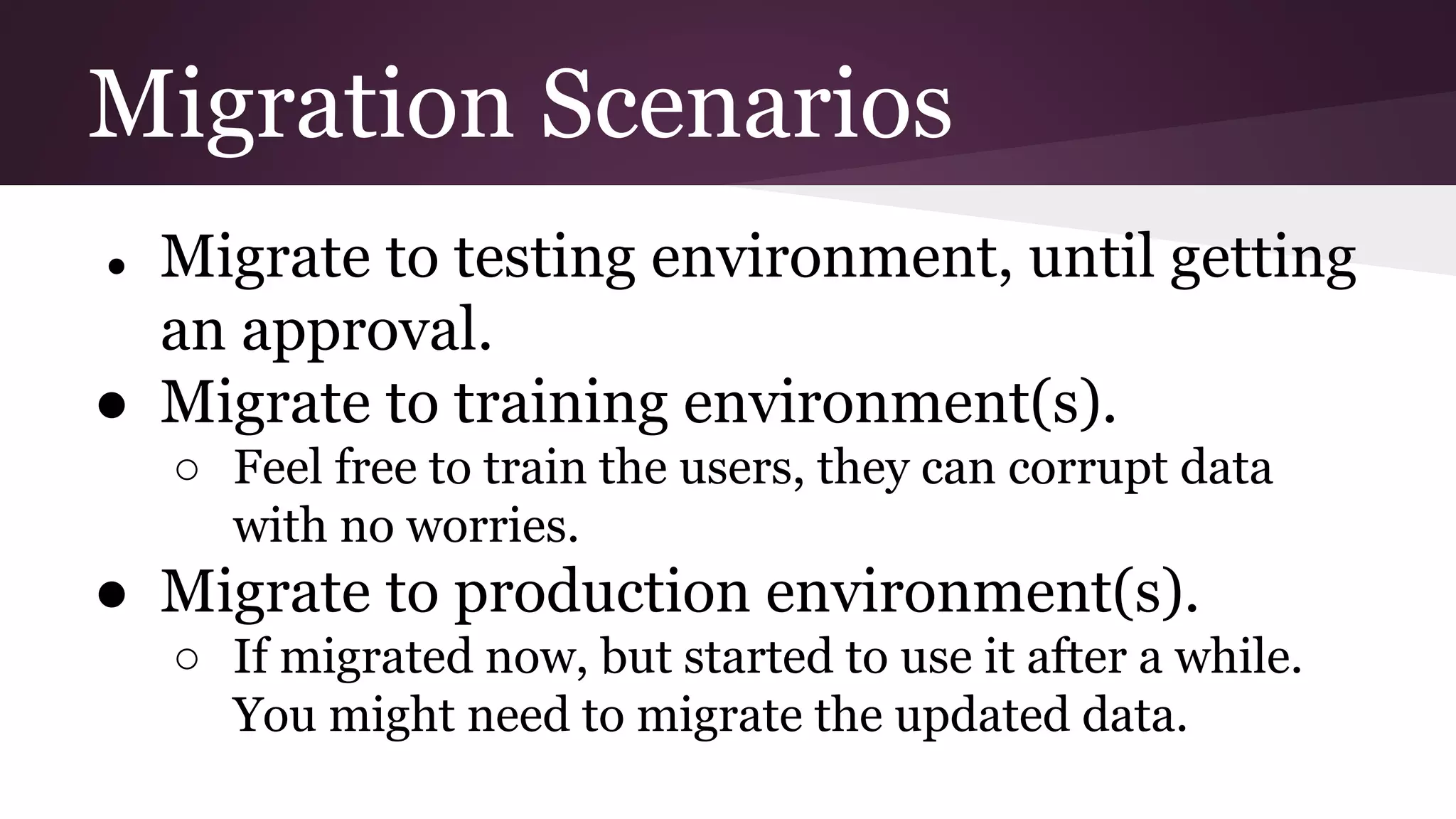 Migration Scenarios

- Migrate to testing environment, until getting an approval.
- Migrate to training environment(s).
  - Feel free to train the users, they can corrupt data with no worries.
- Migrate to production environment(s).
  - If migrated now, but started to use it after a while. You might need to migrate the updated data.